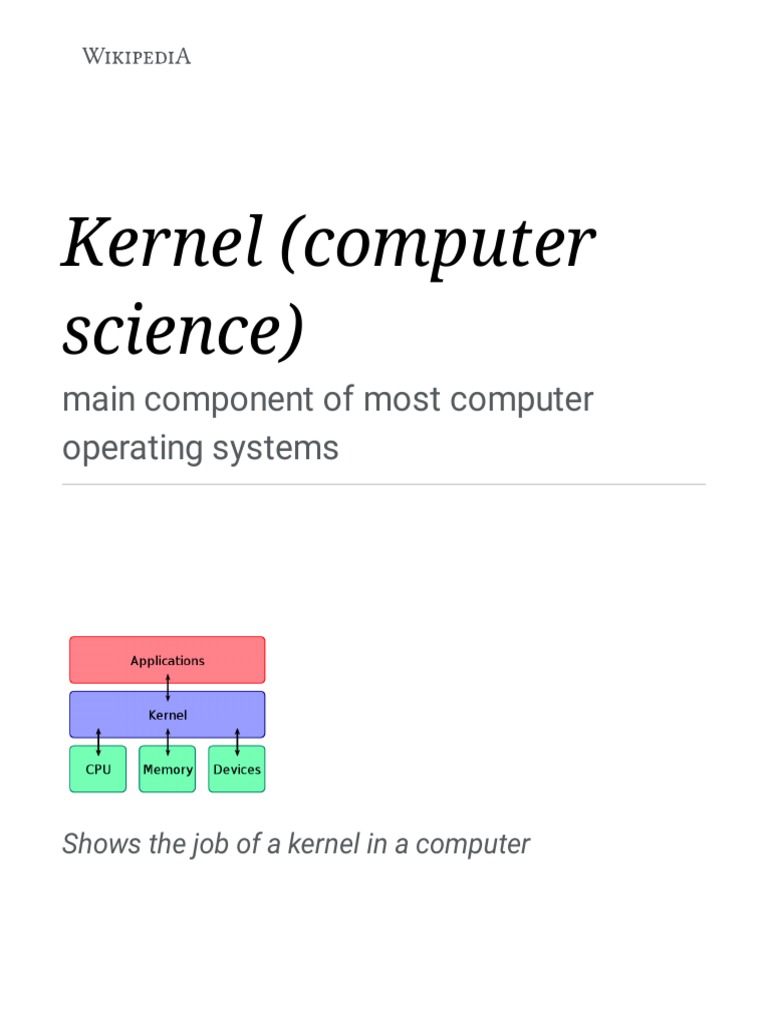 WIKIPEDIA

Kernel (computer science)

main component of most computer operating systems

Applications

Kernel

CPU

Memory

Devices

Shows the job of a kernel in a computer